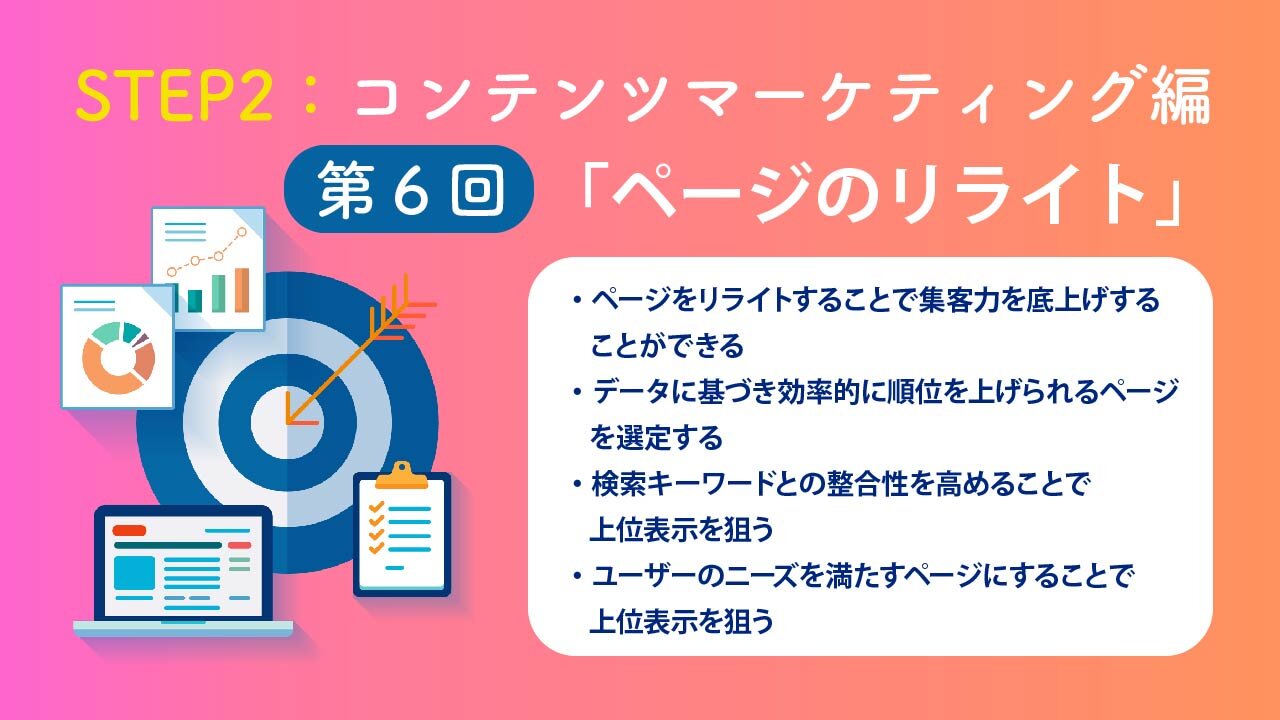 STEP2：コンテンツマーケティング編

第６回 「ページのリライト」

・ページをリライトすることで集客力を底上げすることができる
・データに基づき効率的に順位を上げられるページを選定する
・検索キーワードとの整合性を高めることで上位表示を狙う
・ユーザーのニーズを満たすページにすることで上位表示を狙う